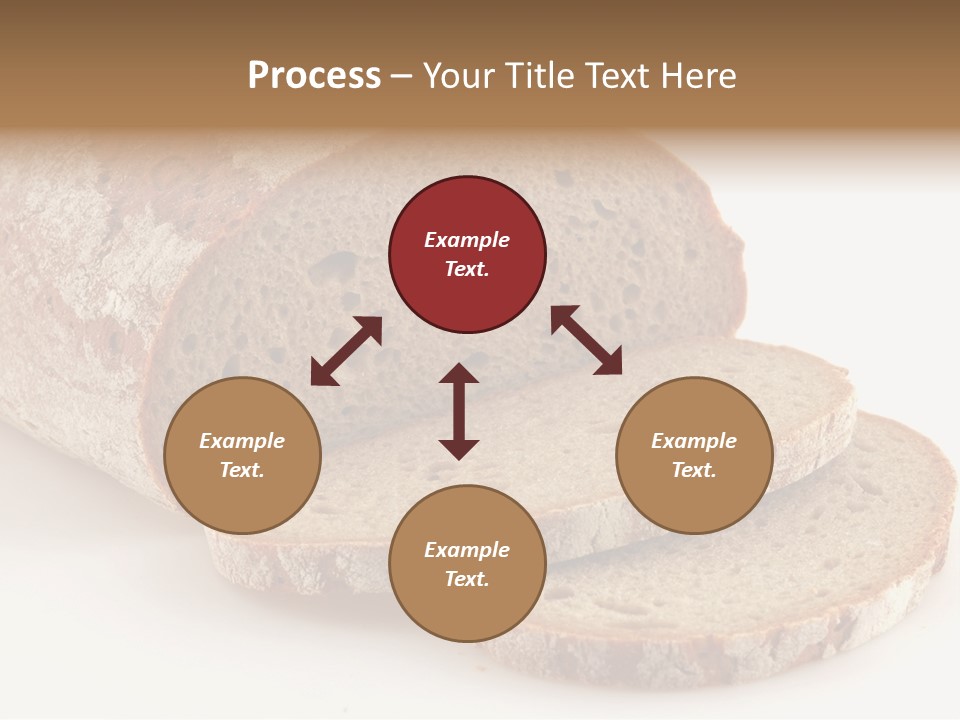 Process – Your Title Text Here

Example Text.

Example Text.

Example Text.

Example Text.